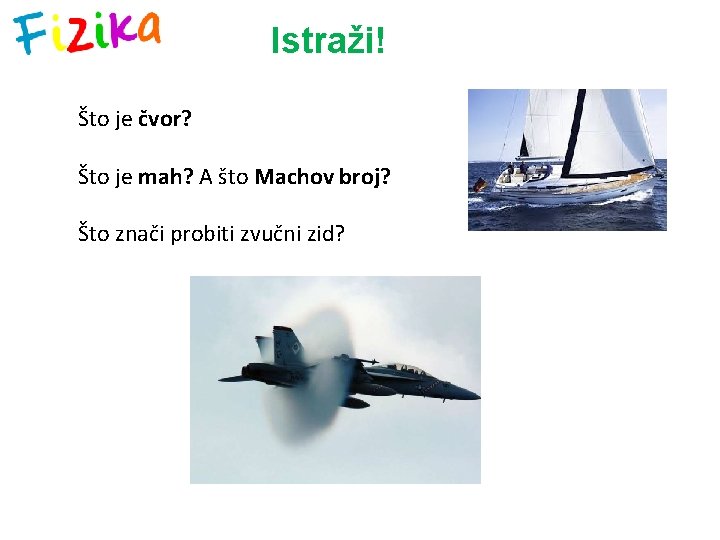 Fizika

Istraži!

Što je čvor?

Što je mah? A što Machov broj?

Što znači probiti zvučni zid?